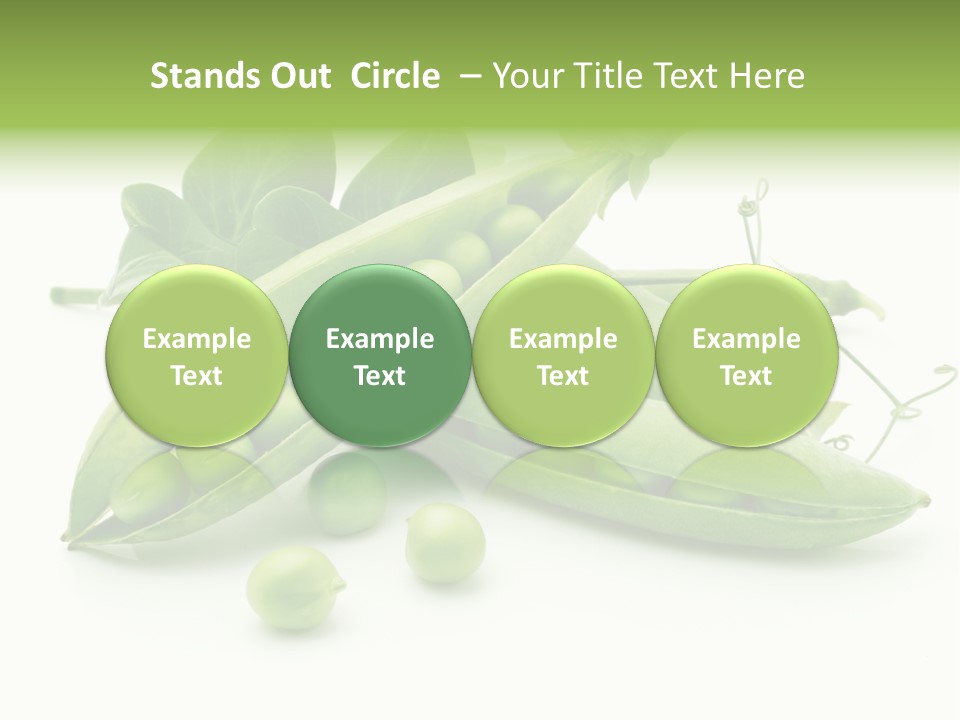 Stands Out Circle – Your Title Text Here

Example Text

Example Text

Example Text

Example Text